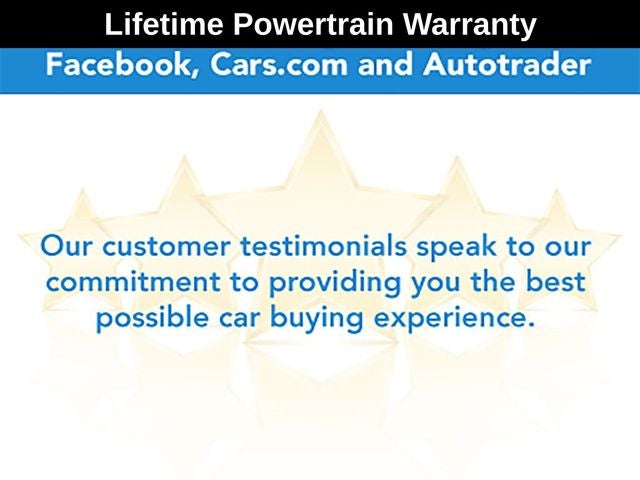 Lifetime Powertrain Warranty

Facebook, Cars.com and Autotrader

Our customer testimonials speak to our commitment to providing you the best possible car buying experience.